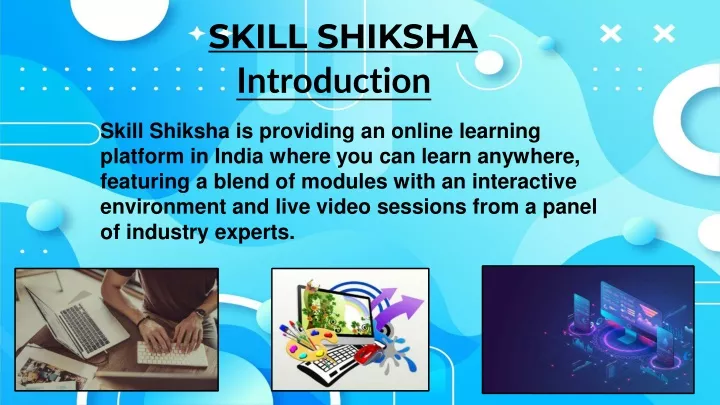 SKILL SHIKSHA
Introduction

Skill Shiksha is providing an online learning platform in India where you can learn anywhere, featuring a blend of modules with an interactive environment and live video sessions from a panel of industry experts.